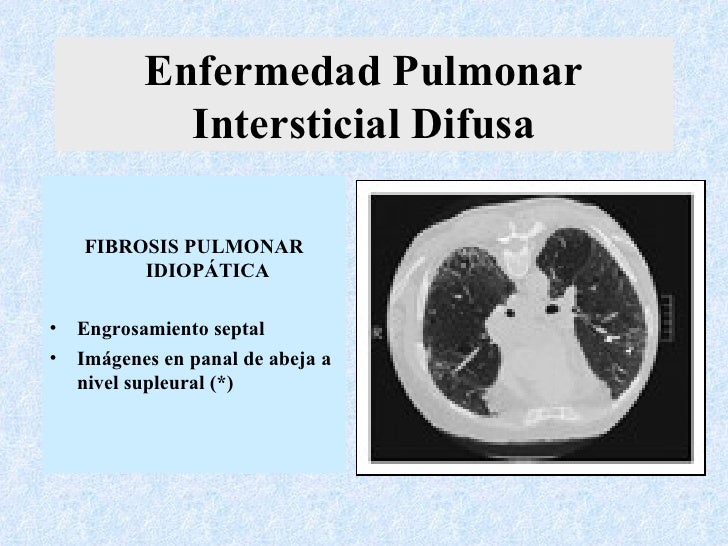 Enfermedad Pulmonar Intersticial Difusa

FIBROSIS PULMONAR IDIOPÁTICA

• Engrosamiento septal
• Imágenes en panal de abeja a nivel supleural (*)